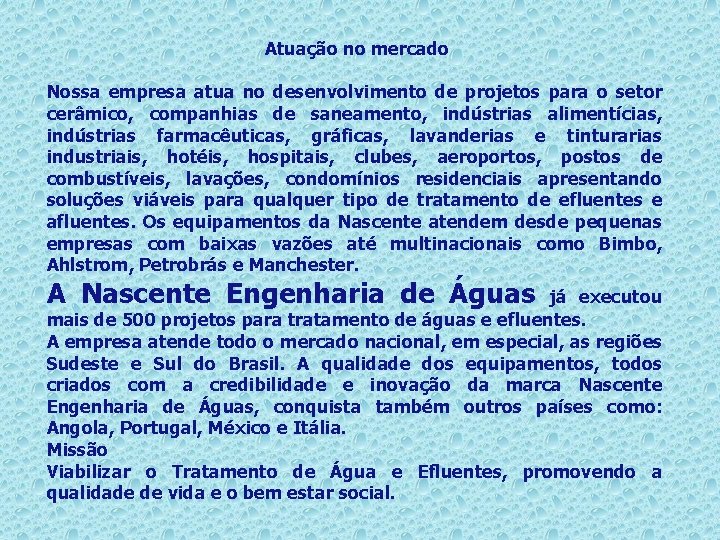 Atuação no mercado

Nossa empresa atua no desenvolvimento de projetos para o setor cerâmico, companhias de saneamento, indústrias alimentícias, indústrias farmacêuticas, gráficas, lavanderias e tinturarias industriais, hotéis, hospitais, clubes, aeroportos, postos de combustíveis, lavações, condomínios residenciais apresentando soluções viáveis para qualquer tipo de tratamento de efluentes e afluentes. Os equipamentos da Nascente atendem desde pequenas empresas com baixas vazões até multinacionais como Bimbo, Ahlstrom, Petrobrás e Manchester.

A Nascente Engenharia de Águas já executou mais de 500 projetos para tratamento de águas e efluentes.

A empresa atende todo o mercado nacional, em especial, as regiões Sudeste e Sul do Brasil. A qualidade dos equipamentos, todos criados com a credibilidade e inovação da marca Nascente Engenharia de Águas, conquista também outros países como: Angola, Portugal, México e Itália.

Missão

Viabilizar o Tratamento de Água e Efluentes, promovendo a qualidade de vida e o bem estar social.